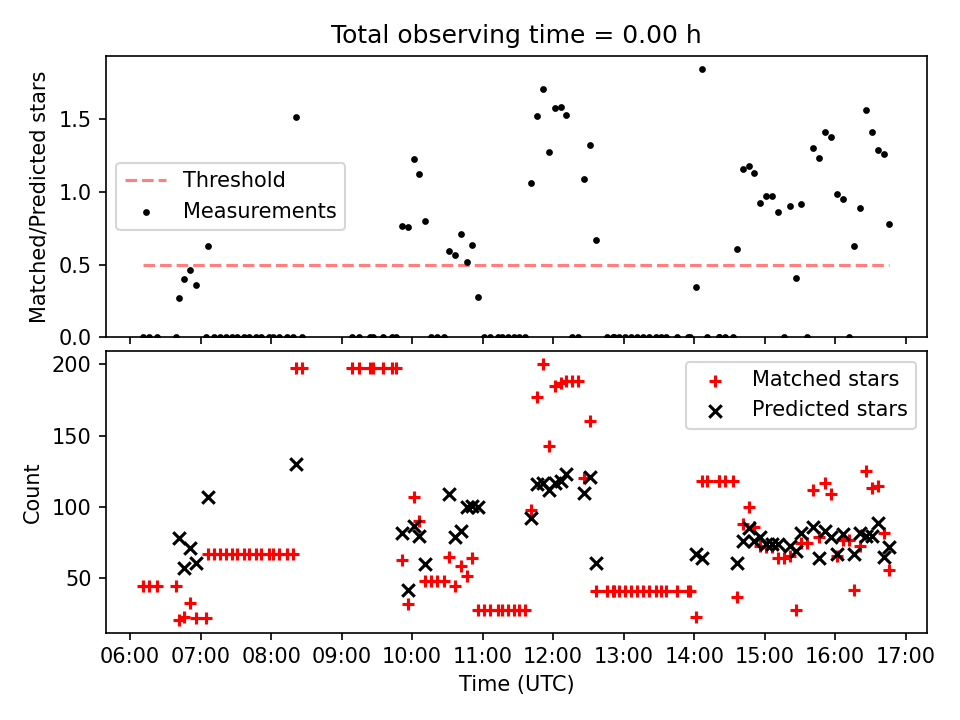 Total observing time = 0.00 h

Matched/Predicted stars

1.5
1.0
0.5
0.0

Threshold
Measurements

Count

200
150
100
50

Matched stars
Predicted stars

06:00 07:00 08:00 09:00 10:00 11:00 12:00 13:00 14:00 15:00 16:00 17:00

Time (UTC)